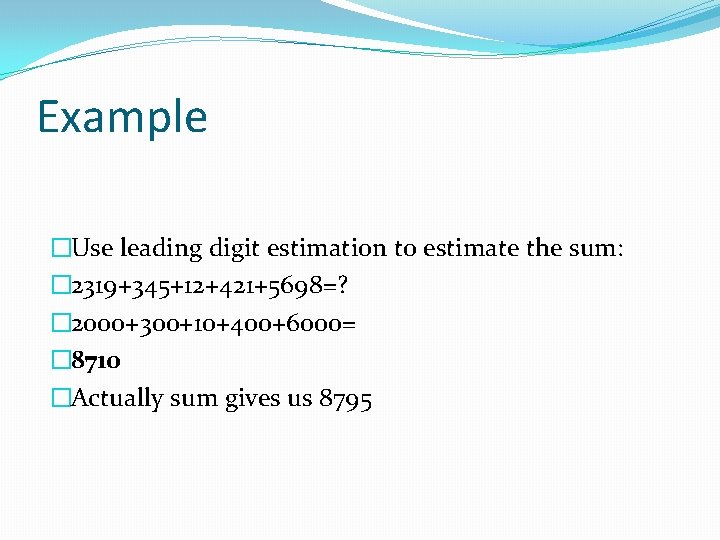 Example

Use leading digit estimation to estimate the sum:

$2319+345+12+421+5698=?$

$2000+300+10+400+6000=$

**8710**

Actually sum gives us 8795